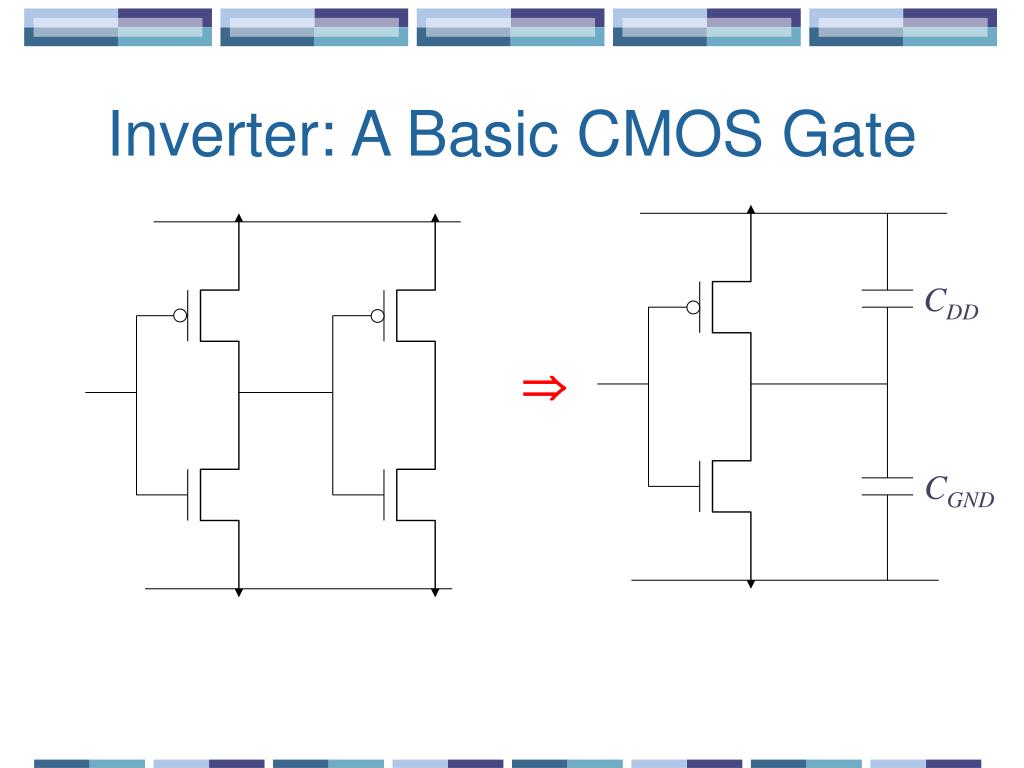 Inverter: A Basic CMOS Gate

$\Rightarrow$

$C_{DD}$

$C_{GND}$